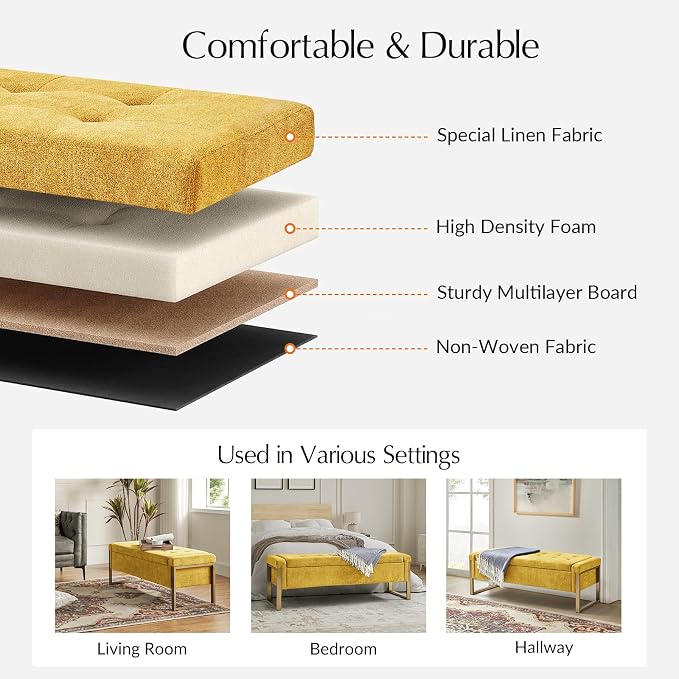 Comfortable & Durable

Special Linen Fabric

High Density Foam

Sturdy Multilayer Board

Non-Woven Fabric

Used in Various Settings

Living Room

Bedroom

Hallway